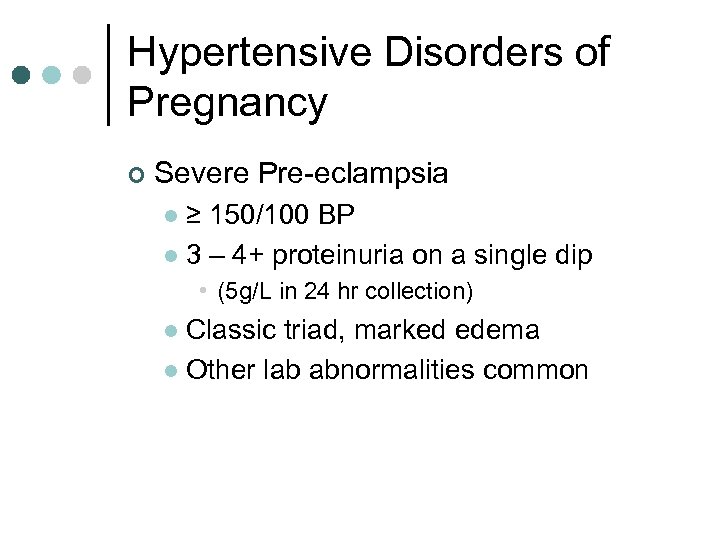 Hypertensive Disorders of Pregnancy

Severe Pre-eclampsia

≥ 150/100 BP

3 – 4+ proteinuria on a single dip

(5g/L in 24 hr collection)

Classic triad, marked edema

Other lab abnormalities common